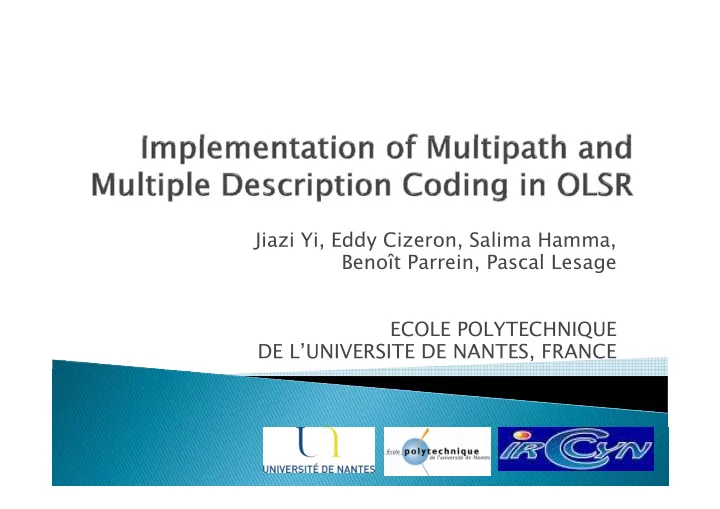 Implementation of Multipath and Multiple Description Coding in OLSR

Jiazi Yi, Eddy Cizeron, Salima Hamma, Benoît Parrein, Pascal Lesage

ECOLE POLYTECHNIQUE DE L'UNIVERSITE DE NANTES, FRANCE

UNIVERSITÉ DE NANTES

École polytechnique de l'université de Nantes

IRCCyN